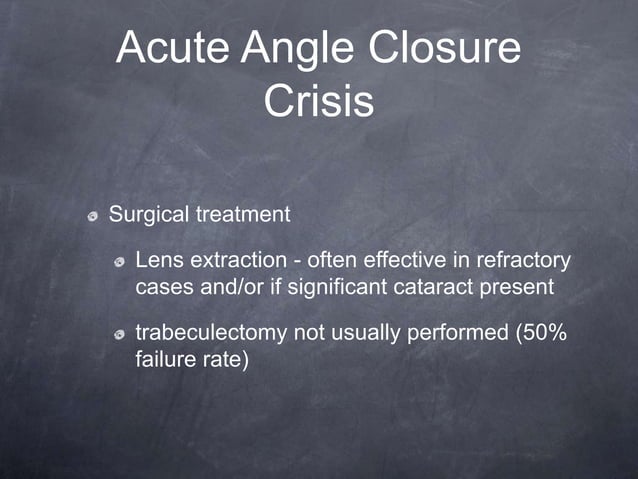 Acute Angle Closure Crisis

Surgical treatment

Lens extraction - often effective in refractory cases and/or if significant cataract present

trabeculectomy not usually performed (50% failure rate)